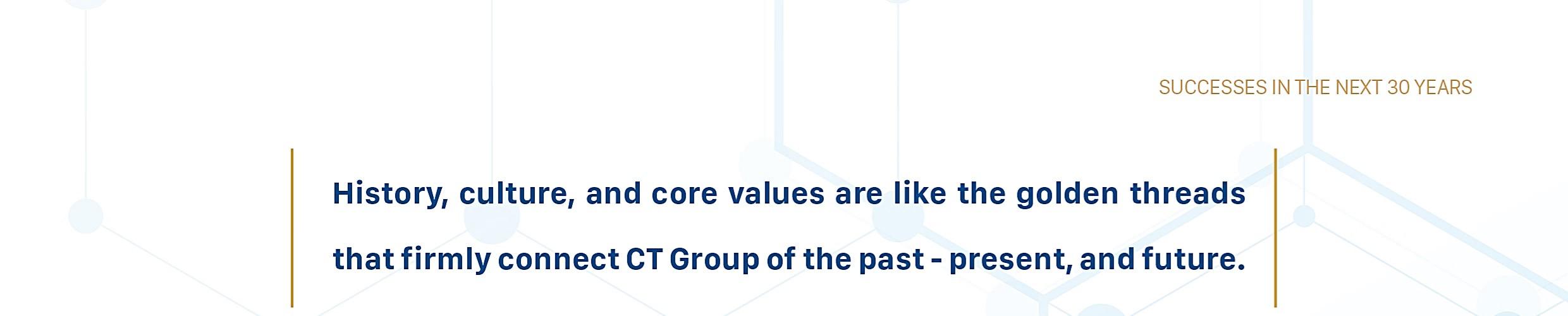 SUCCESSES IN THE NEXT 30 YEARS

History, culture, and core values are like the golden threads that firmly connect CT Group of the past - present, and future.